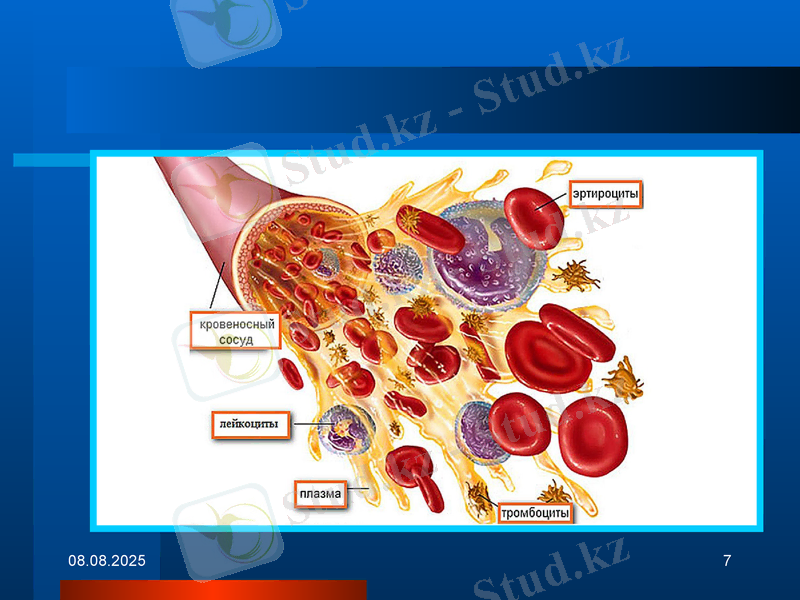 Stud.kz - Stud.kz

эртироциты

кровеносный сосуд

лейкоциты

плазма

тромбоциты

08.08.2025

7

Stud.kz